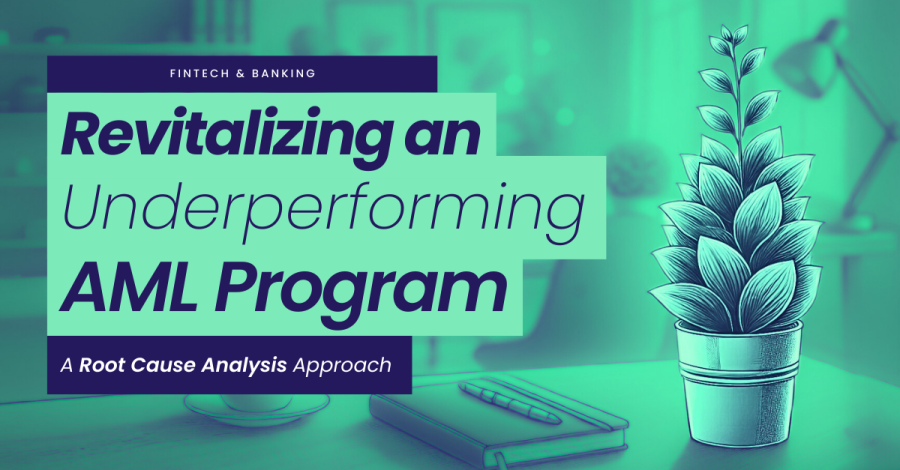 FINTECH & BANKING

Revitalizing an Underperforming AML Program

A Root Cause Analysis Approach